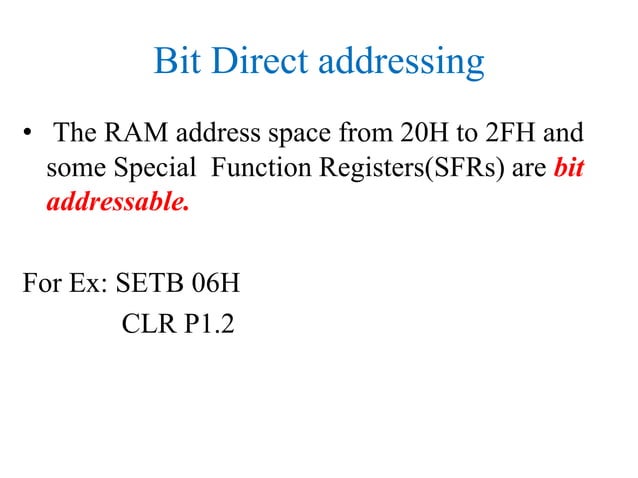 Bit Direct addressing

• The RAM address space from 20H to 2FH and some Special Function Registers(SFRs) are bit addressable.

For Ex: SETB 06H
CLR P1.2